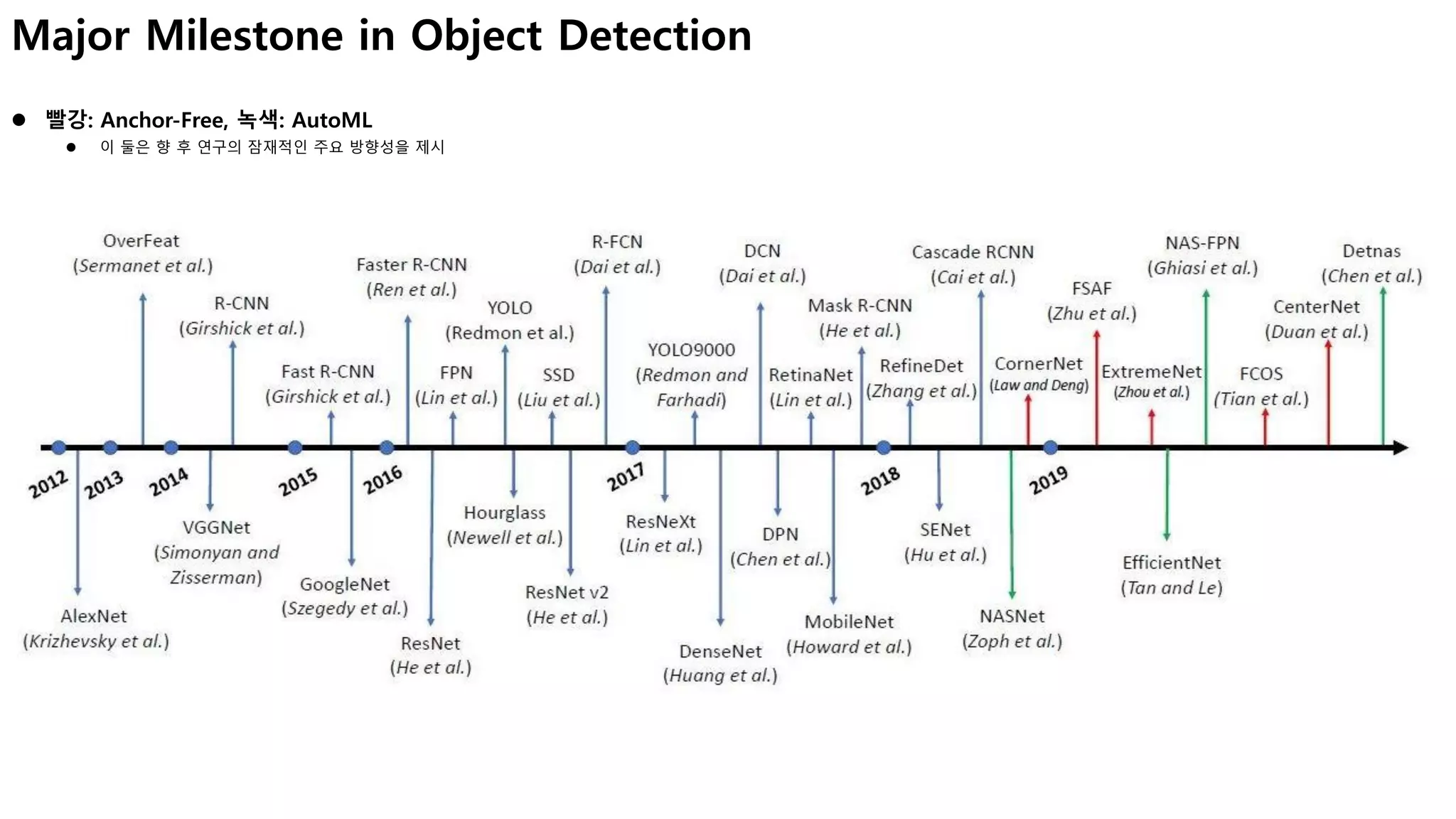 Major Milestone in Object Detection

● 빨강: Anchor-Free, 녹색: AutoML
  ● 이 둘은 향 후 연구의 잠재적인 주요 방향성을 제시

OverFeat (Sermanet et al.)

R-CNN (Girshick et al.)

Fast R-CNN (Girshick et al.)

Faster R-CNN (Ren et al.)

FPN (Lin et al.)

YOLO (Redmon et al.)

SSD (Liu et al.)

R-FCN (Dai et al.)

YOLO9000 (Redmon and Farhadi)

DCN (Dai et al.)

RetinaNet (Lin et al.)

Mask R-CNN (He et al.)

RefineDet (Zhang et al.)

Cascade RCNN (Cai et al.)

CornerNet (Law and Deng)

FSAF (Zhu et al.)

ExtremeNet (Zhou et al.)

NAS-FPN (Ghiasi et al.)

FCOS (Tian et al.)

CenterNet (Duan et al.)

Detnas (Chen et al.)

2012 2013 2014 2015 2016 2017 2018 2019

AlexNet (Krizhevsky et al.)

VGGNet (Simonyan and Zisserman)

GoogleNet (Szegedy et al.)

ResNet (He et al.)

Hourglass (Newell et al.)

ResNet v2 (He et al.)

ResNeXt (Lin et al.)

DenseNet (Huang et al.)

DPN (Chen et al.)

MobileNet (Howard et al.)

SENet (Hu et al.)

NASNet (Zoph et al.)

EfficientNet (Tan and Le)